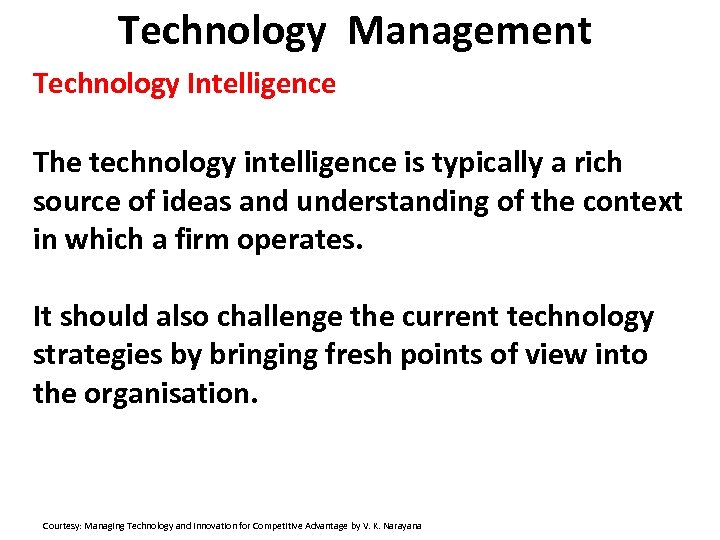 Technology Management

Technology Intelligence

The technology intelligence is typically a rich source of ideas and understanding of the context in which a firm operates.

It should also challenge the current technology strategies by bringing fresh points of view into the organisation.

Courtesy: Managing Technology and Innovation for Competitive Advantage by V. K. Narayana